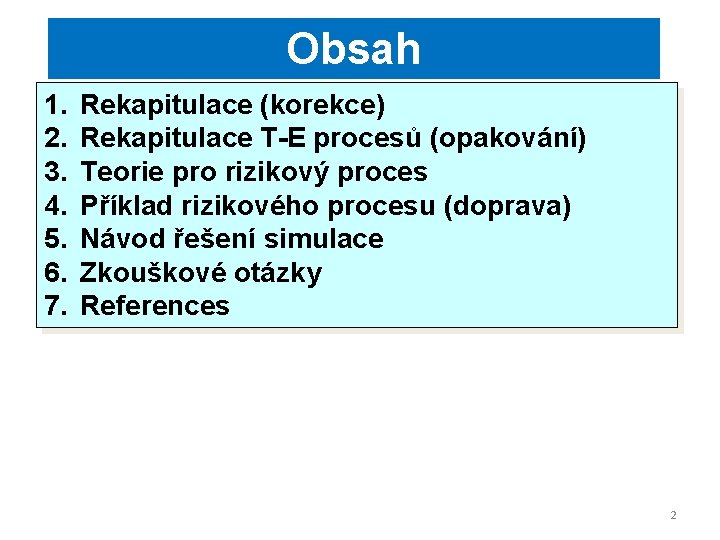 Obsah

1. Rekapitulace (korekce)
2. Rekapitulace T-E procesů (opakování)
3. Teorie pro rizikový proces
4. Příklad rizikového procesu (doprava)
5. Návod řešení simulace
6. Zkouškové otázky
7. References

2